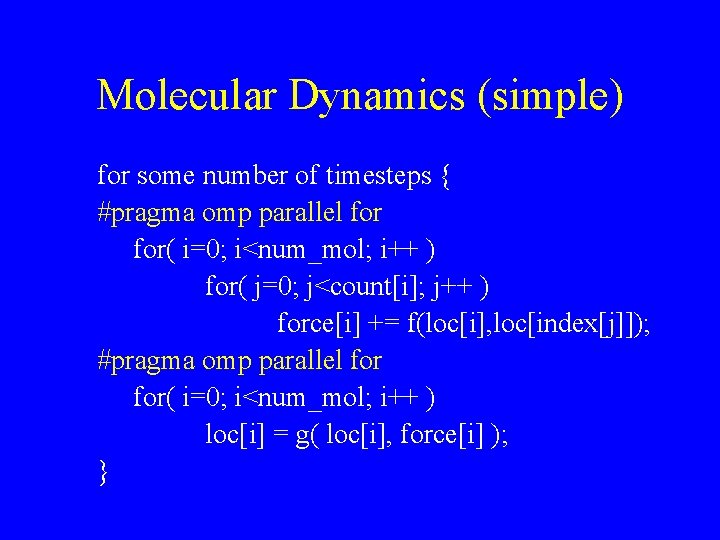 Molecular Dynamics (simple)

for some number of timesteps {
#pragma omp parallel for
for( i=0; i<num_mol; i++ )
for( j=0; j<count[i]; j++ )
force[i] += f(loc[i],loc[index[j]]);
#pragma omp parallel for
for( i=0; i<num_mol; i++ )
loc[i] = g( loc[i], force[i] );
}